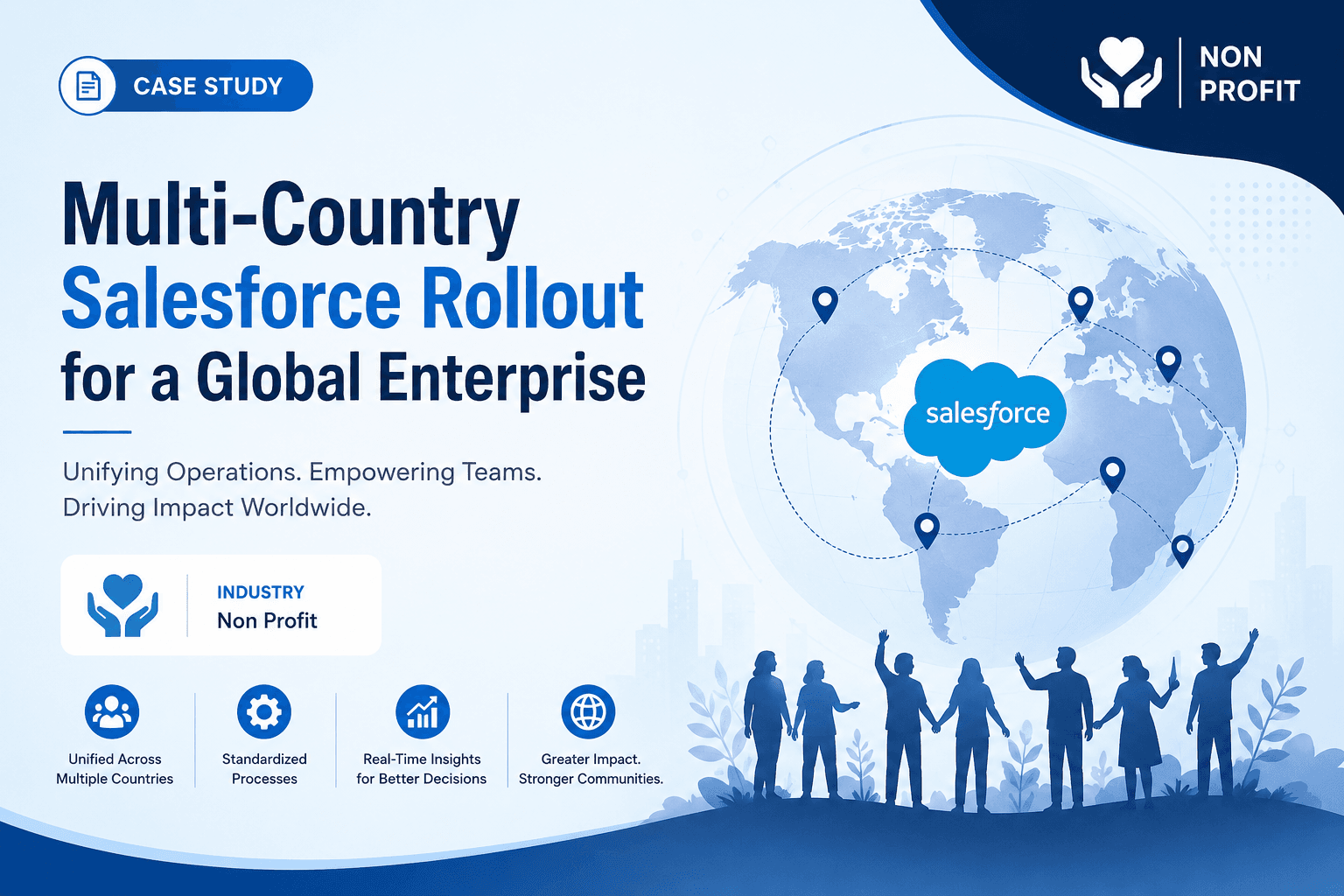 CASE STUDY

NON PROFIT

Multi-Country Salesforce Rollout for a Global Enterprise

Unifying Operations. Empowering Teams. Driving Impact Worldwide.

salesforce

INDUSTRY
Non Profit

Unified Across Multiple Countries

Standardized Processes

Real-Time Insights for Better Decisions

Greater Impact. Stronger Communities.